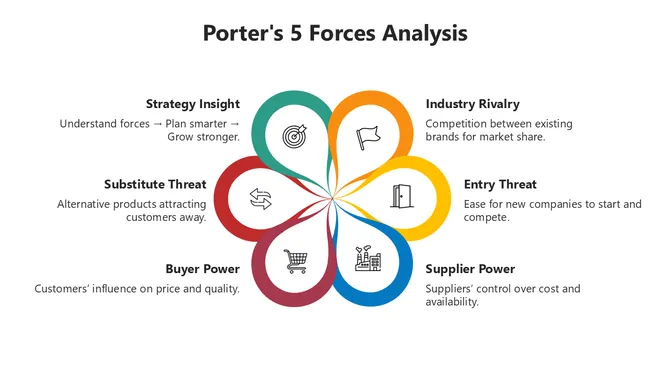 Porter's 5 Forces Analysis

Strategy Insight
Understand forces → Plan smarter → Grow stronger.

Substitute Threat
Alternative products attracting customers away.

Buyer Power
Customers' influence on price and quality.

Industry Rivalry
Competition between existing brands for market share.

Entry Threat
Ease for new companies to start and compete.

Supplier Power
Suppliers' control over cost and availability.